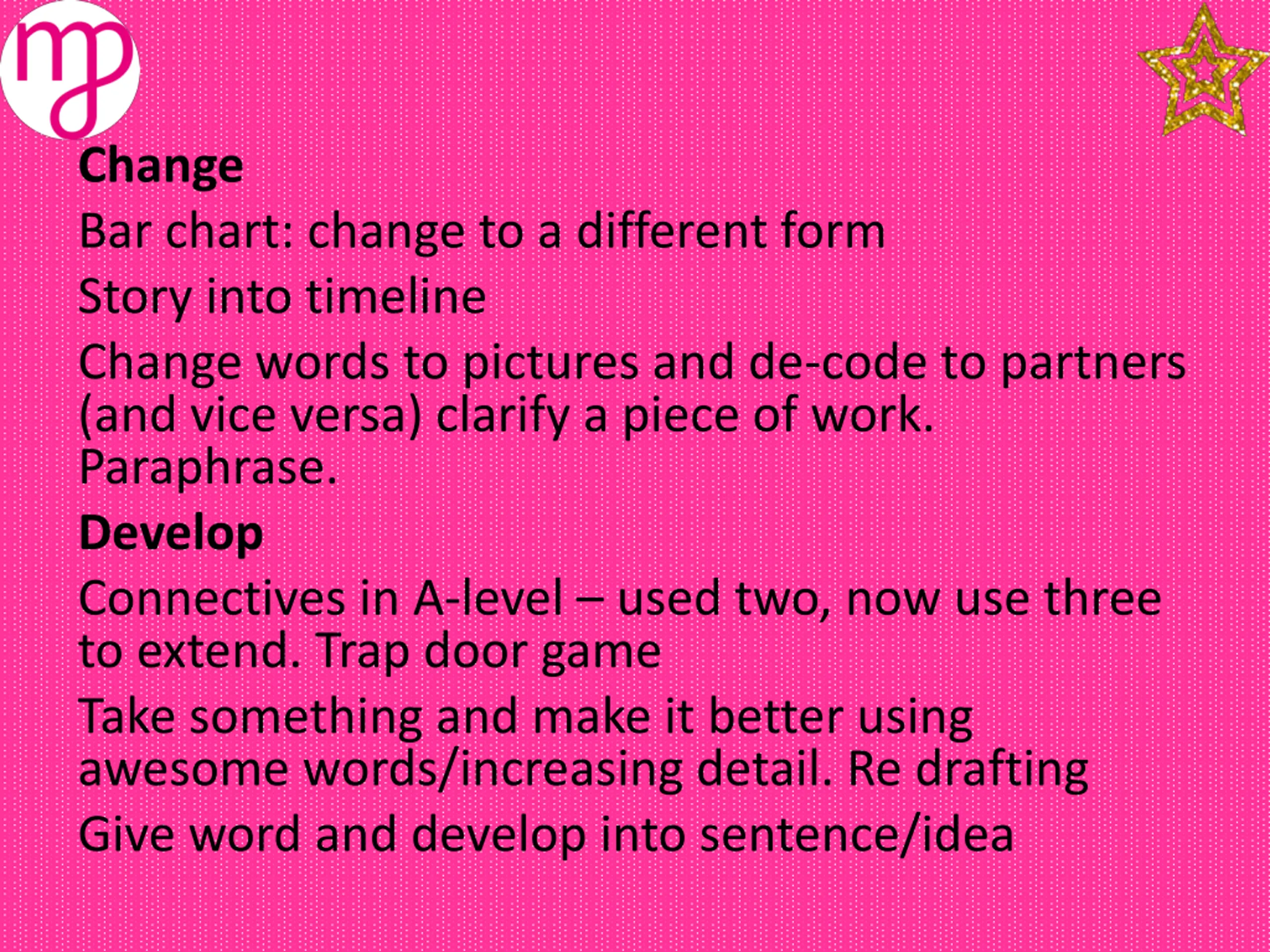 mp

Change

Bar chart: change to a different form

Story into timeline

Change words to pictures and de-code to partners (and vice versa) clarify a piece of work. Paraphrase.

Develop

Connectives in A-level – used two, now use three to extend. Trap door game

Take something and make it better using awesome words/increasing detail. Re drafting

Give word and develop into sentence/idea